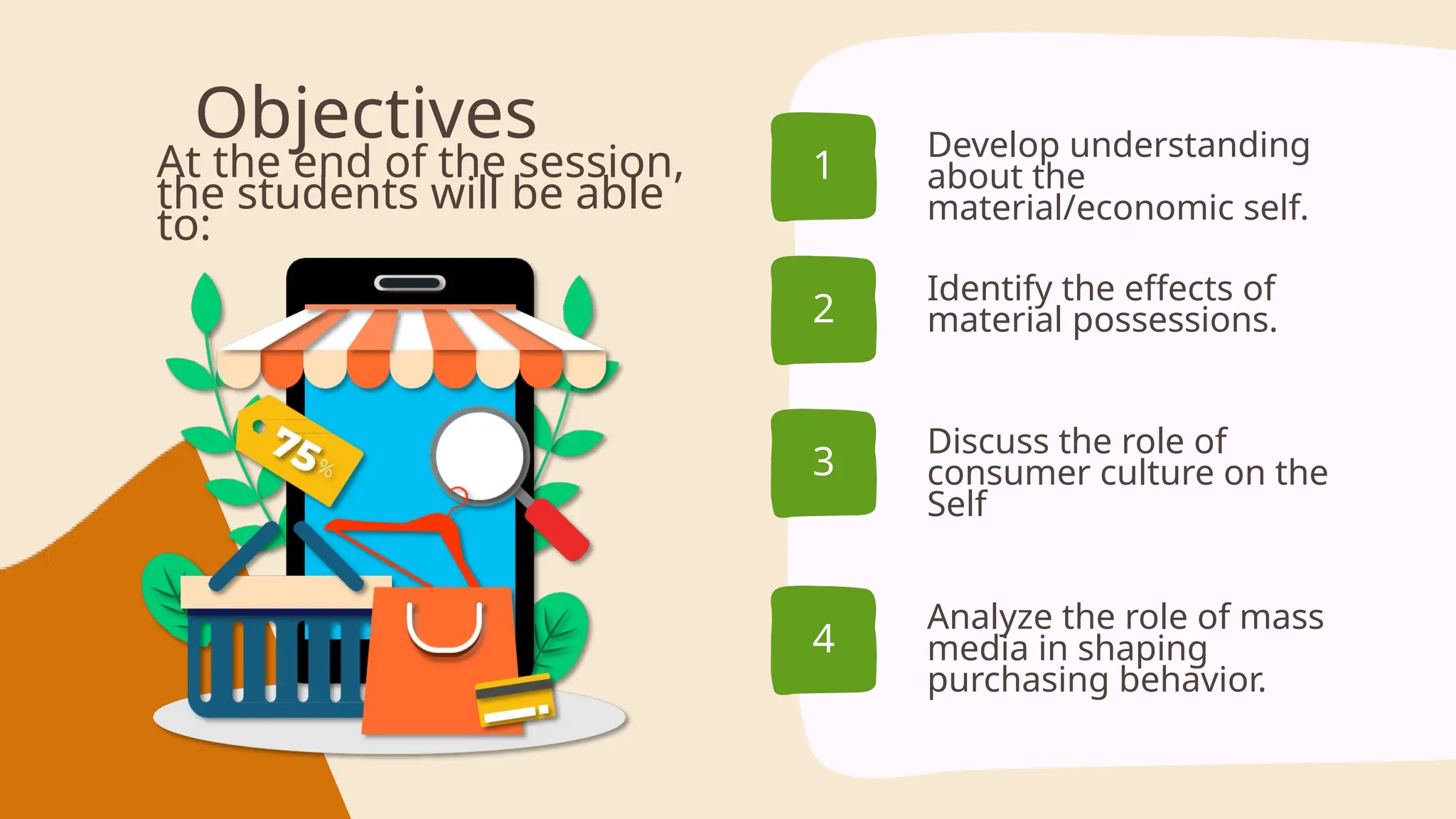 Objectives

At the end of the session, the students will be able to:

75%

1

Develop understanding about the material/economic self.

2

Identify the effects of material possessions.

3

Discuss the role of consumer culture on the Self

4

Analyze the role of mass media in shaping purchasing behavior.